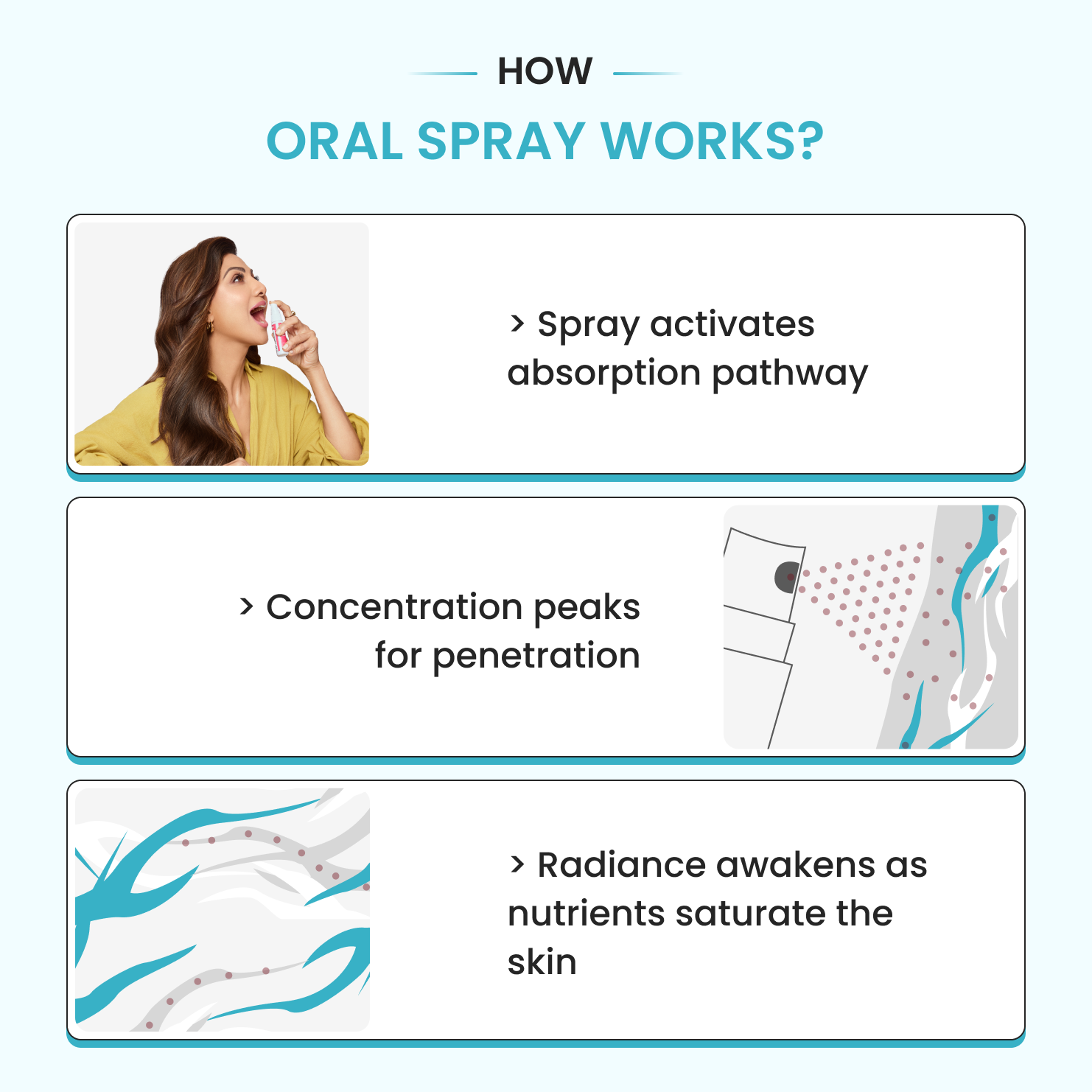 HOW
ORAL SPRAY WORKS?

> Spray activates absorption pathway

> Concentration peaks for penetration

> Radiance awakens as nutrients saturate the skin